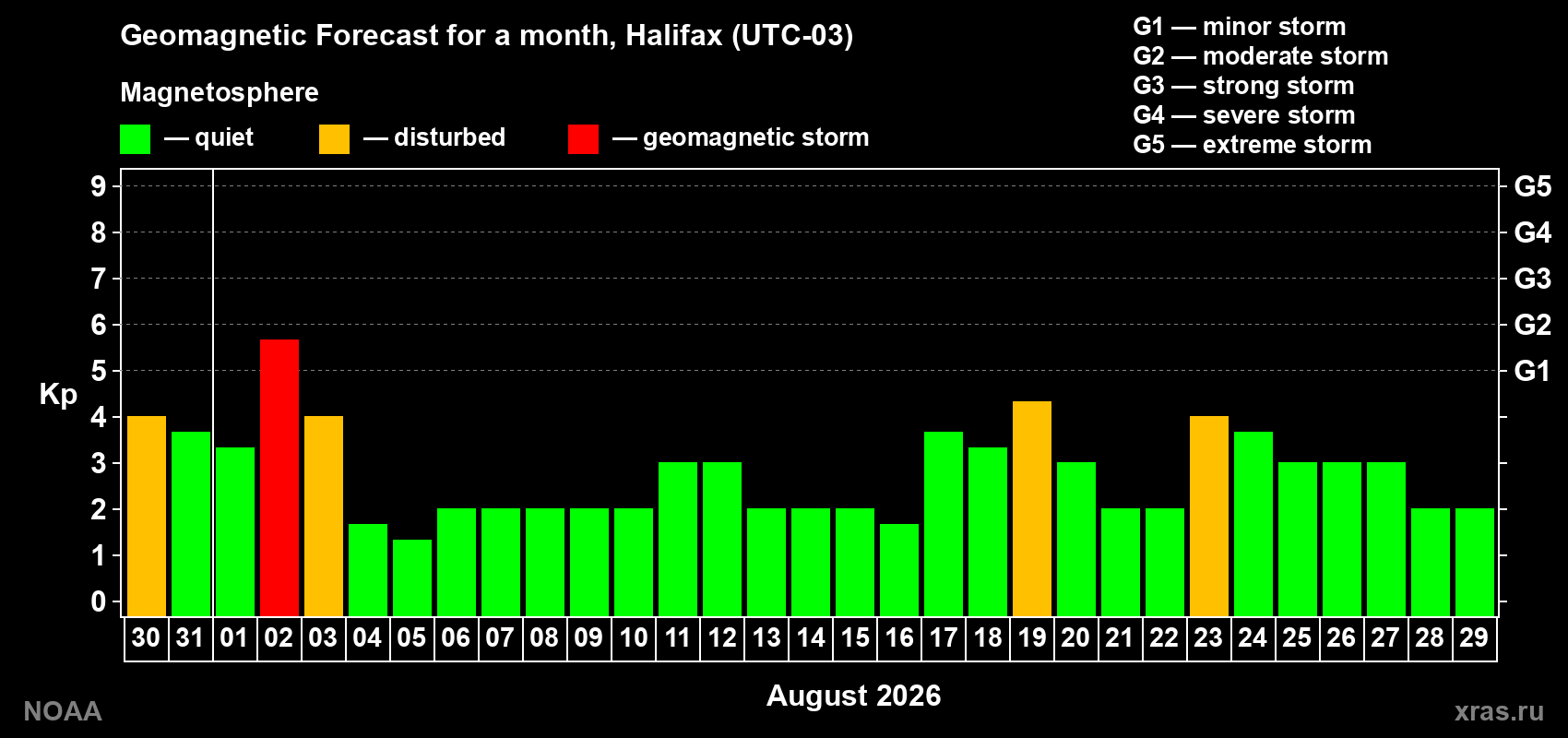 Geomagnetic Forecast for a month, Halifax (UTC-03)

Magnetosphere

— quiet — disturbed — geomagnetic storm

G1 — minor storm
G2 — moderate storm
G3 — strong storm
G4 — severe storm
G5 — extreme storm

Kp

9 8 7 6 5 4 3 2 1 0

G5 G4 G3 G2 G1

30 31 01 02 03 04 05 06 07 08 09 10 11 12 13 14 15 16 17 18 19 20 21 22 23 24 25 26 27 28 29

August 2026

NOAA

xras.ru